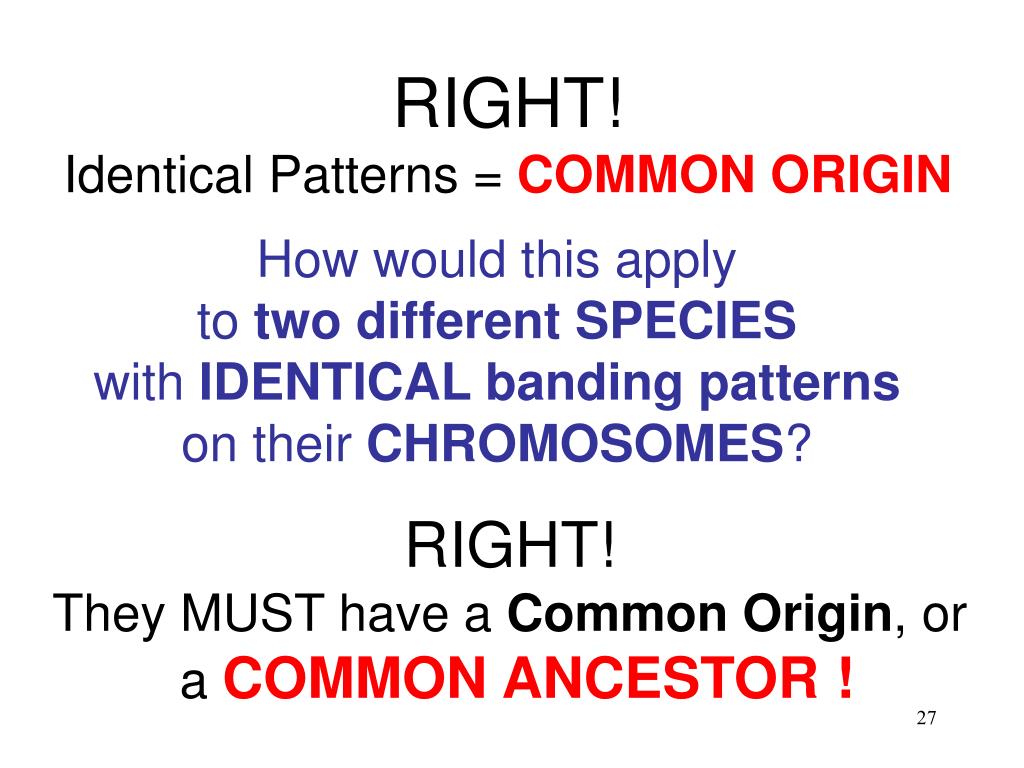 RIGHT!
Identical Patterns = COMMON ORIGIN

How would this apply to two different SPECIES with IDENTICAL banding patterns on their CHROMOSOMES?

RIGHT!
They MUST have a Common Origin, or a COMMON ANCESTOR !

27